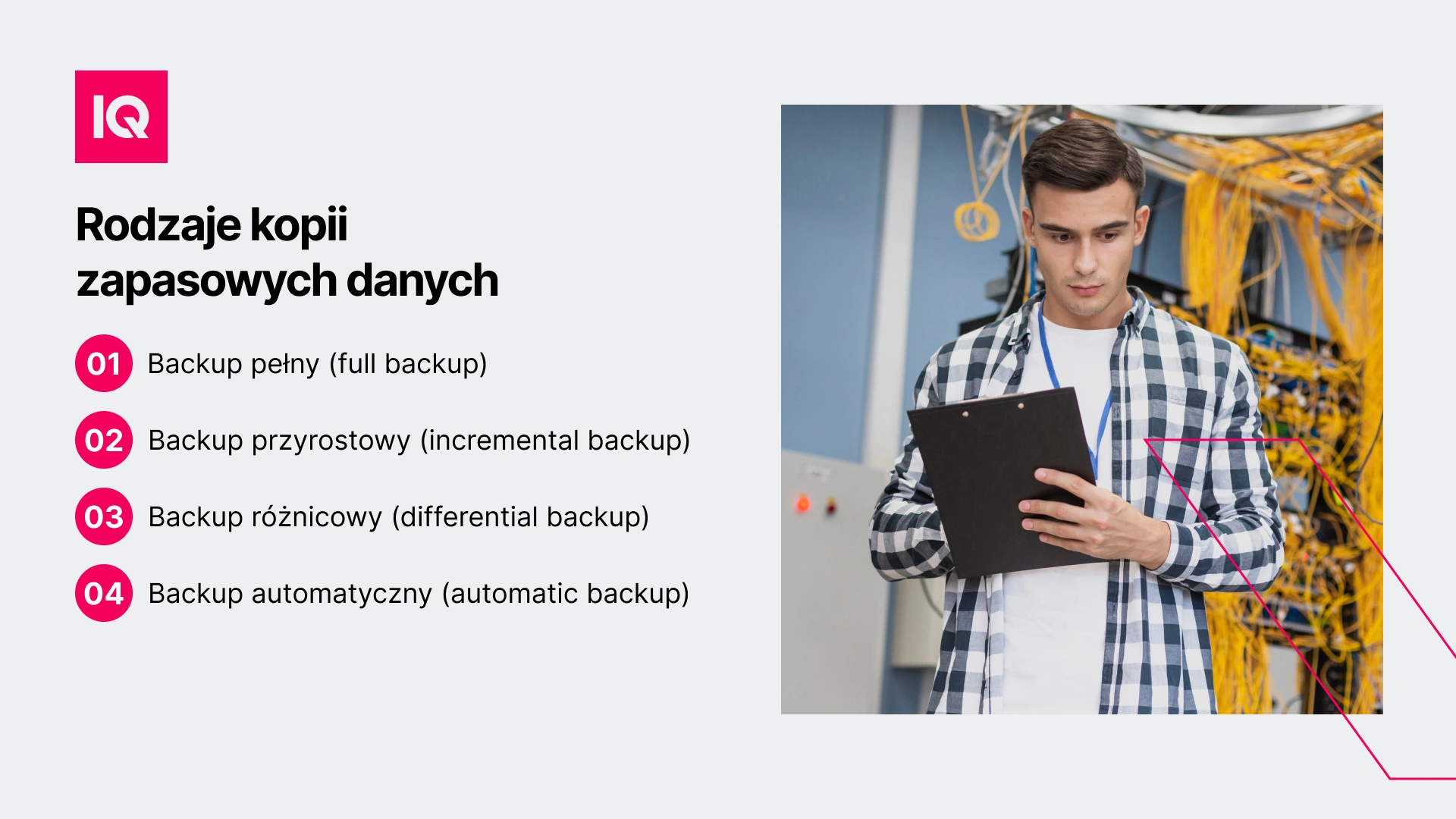 IQ

Rodzaje kopii zapasowych danych

01 Backup pełny (full backup)

02 Backup przyrostowy (incremental backup)

03 Backup różnicowy (differential backup)

04 Backup automatyczny (automatic backup)